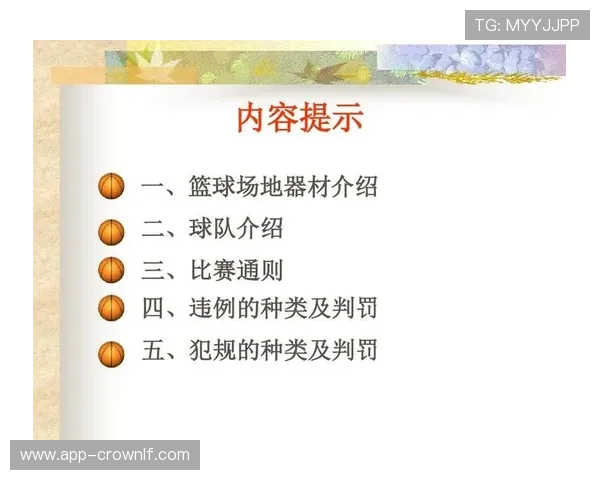 TG: MYYJJPP

内容提示

一、篮球场地器材介绍

二、球队介绍

三、比赛通则

四、违例的种类及判罚

五、犯规的种类及判罚

www.app-crownlf.com